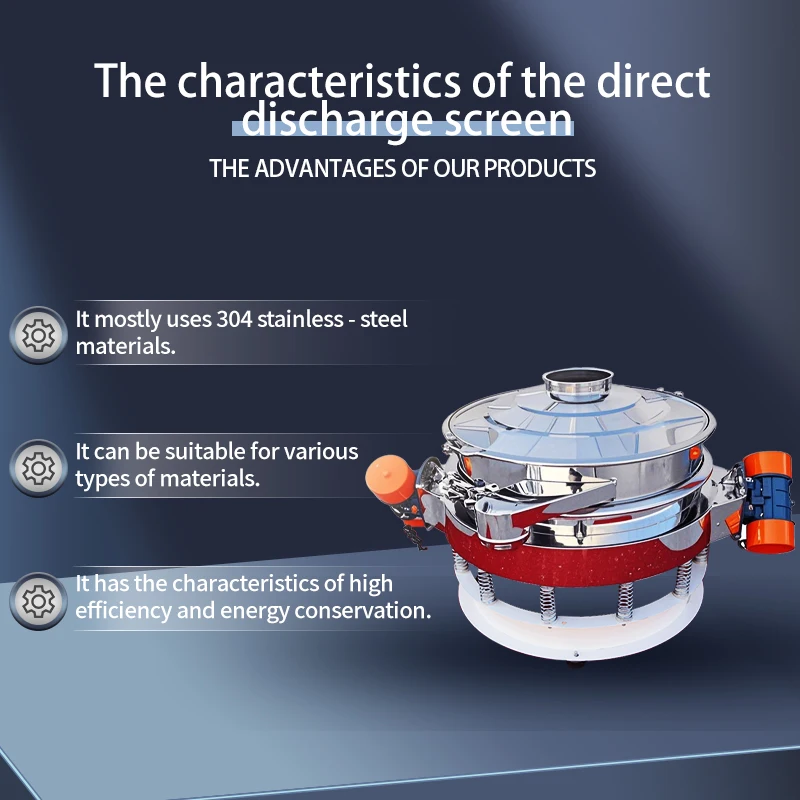 The characteristics of the direct discharge screen

THE ADVANTAGES OF OUR PRODUCTS

It mostly uses 304 stainless - steel materials.

It can be suitable for various types of materials.

It has the characteristics of high efficiency and energy conservation.